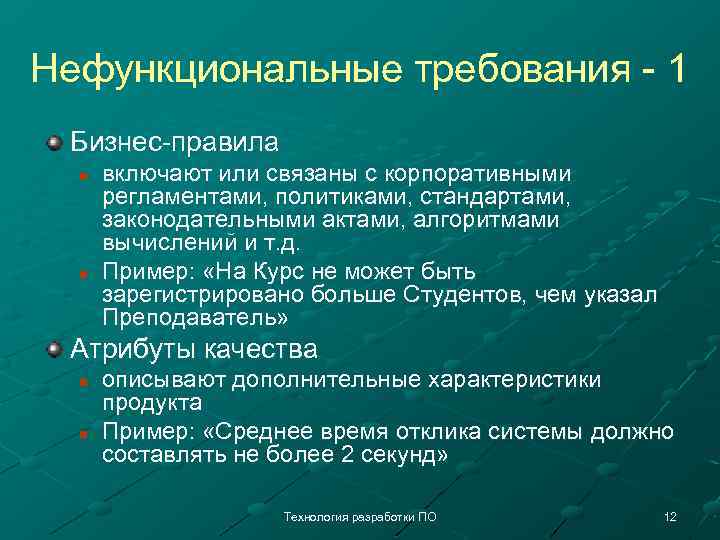 Нефункциональные требования - 1

Бизнес-правила

включают или связаны с корпоративными регламентами, политиками, стандартами, законодательными актами, алгоритмами вычислений и т.д.

Пример: «На Курс не может быть зарегистрировано больше Студентов, чем указал Преподаватель»

Атрибуты качества

описывают дополнительные характеристики продукта

Пример: «Среднее время отклика системы должно составлять не более 2 секунд»

Технология разработки ПО

12